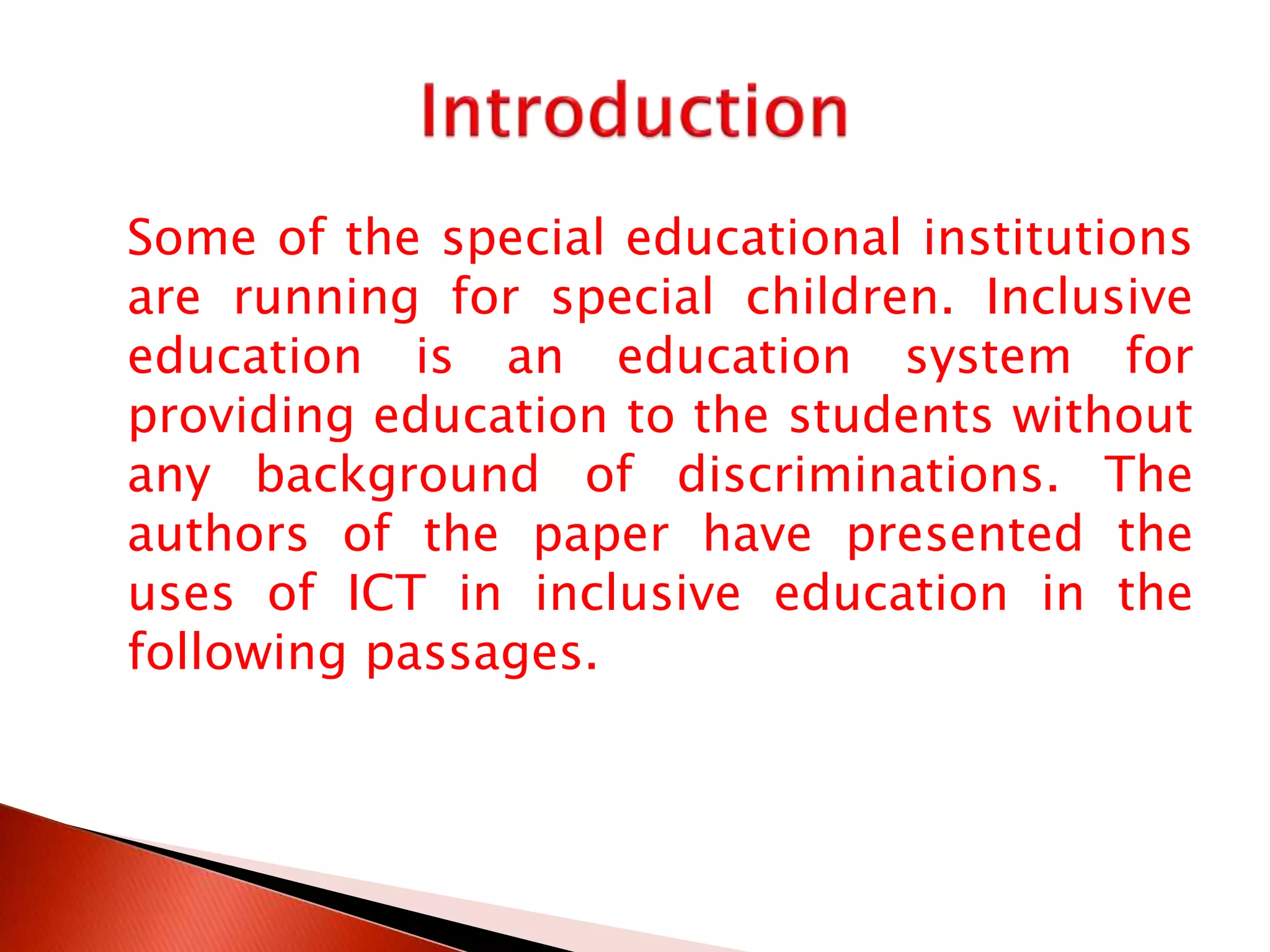 Introduction

Some of the special educational institutions are running for special children. Inclusive education is an education system for providing education to the students without any background of discriminations. The authors of the paper have presented the uses of ICT in inclusive education in the following passages.